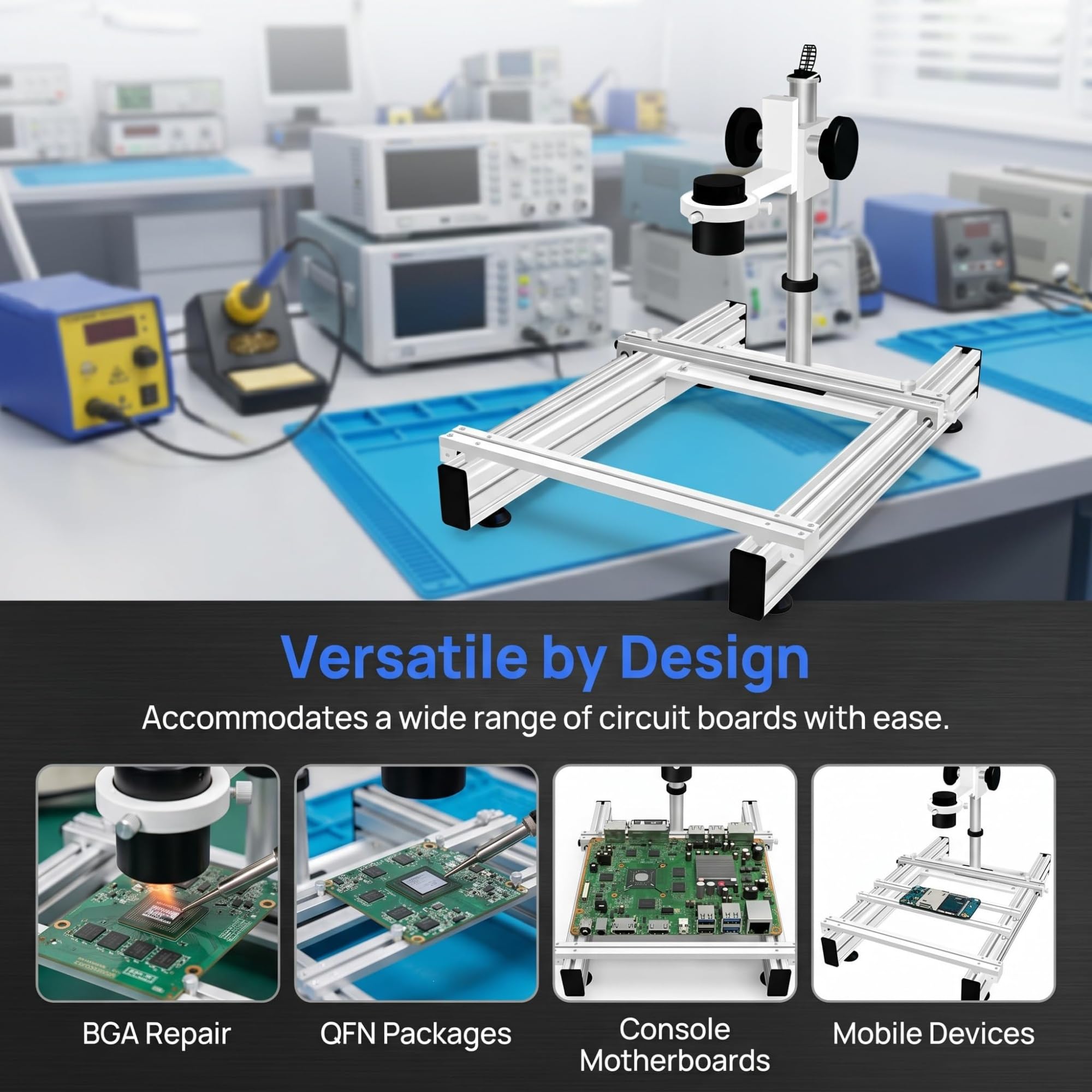 Versatile by Design

Accommodates a wide range of circuit boards with ease.

BGA Repair

QFN Packages

Console Motherboards

Mobile Devices